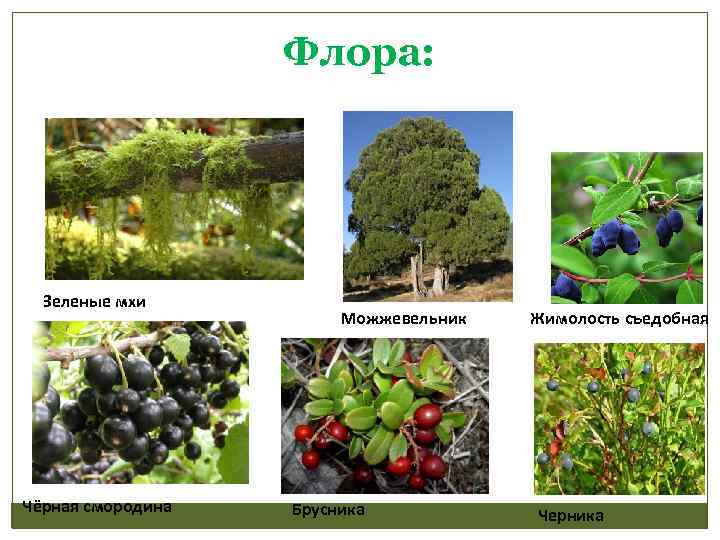 Флора:

Зеленые мхи

Можжевельник

Жимолость съедобная

Чёрная смородина

Брусника

Черника